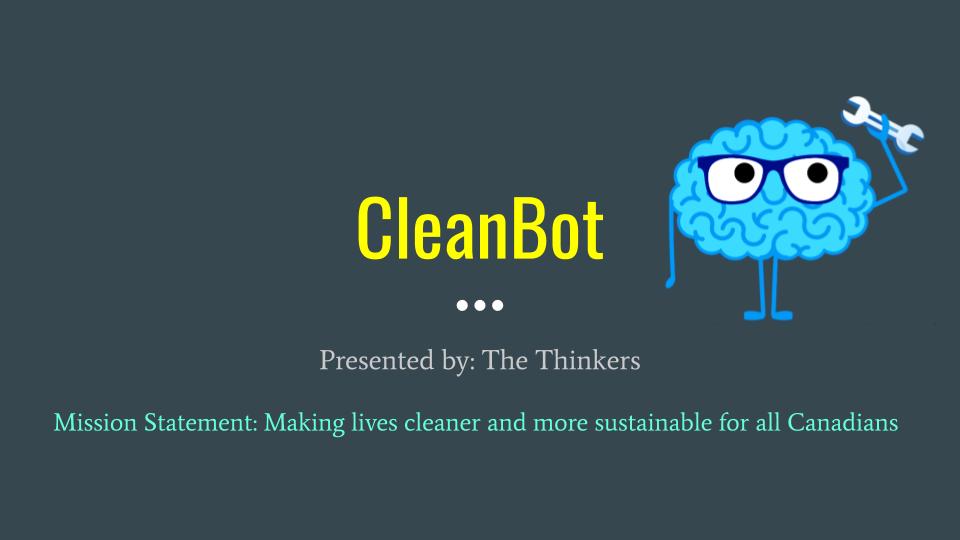 CleanBot

Presented by: The Thinkers

Mission Statement: Making lives cleaner and more sustainable for all Canadians